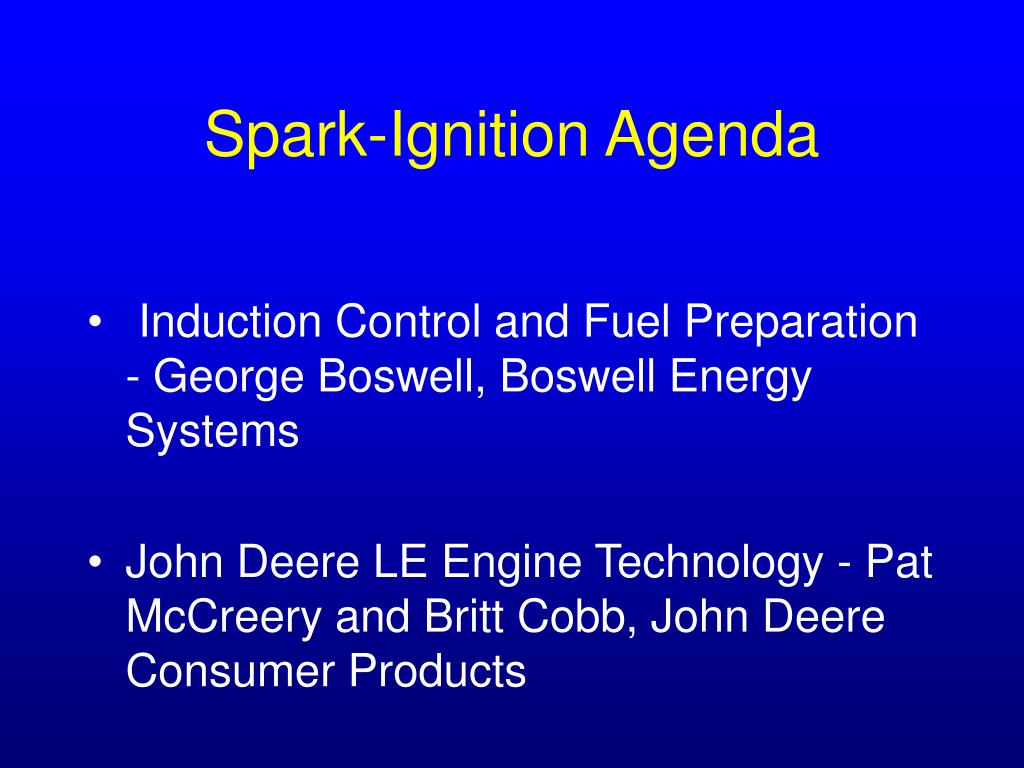 Spark-Ignition Agenda

• Induction Control and Fuel Preparation - George Boswell, Boswell Energy Systems

• John Deere LE Engine Technology - Pat McCreery and Britt Cobb, John Deere Consumer Products